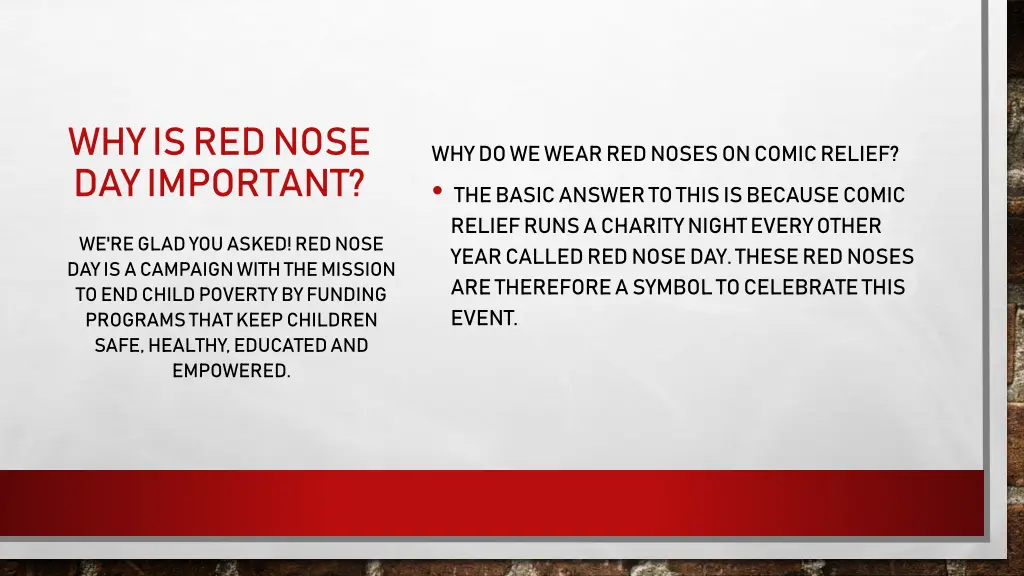 WHY IS RED NOSE DAY IMPORTANT?

WE'RE GLAD YOU ASKED! RED NOSE DAY IS A CAMPAIGN WITH THE MISSION TO END CHILD POVERTY BY FUNDING PROGRAMS THAT KEEP CHILDREN SAFE, HEALTHY, EDUCATED AND EMPOWERED.

WHY DO WE WEAR RED NOSES ON COMIC RELIEF?

• THE BASIC ANSWER TO THIS IS BECAUSE COMIC RELIEF RUNS A CHARITY NIGHT EVERY OTHER YEAR CALLED RED NOSE DAY. THESE RED NOSES ARE THEREFORE A SYMBOL TO CELEBRATE THIS EVENT.